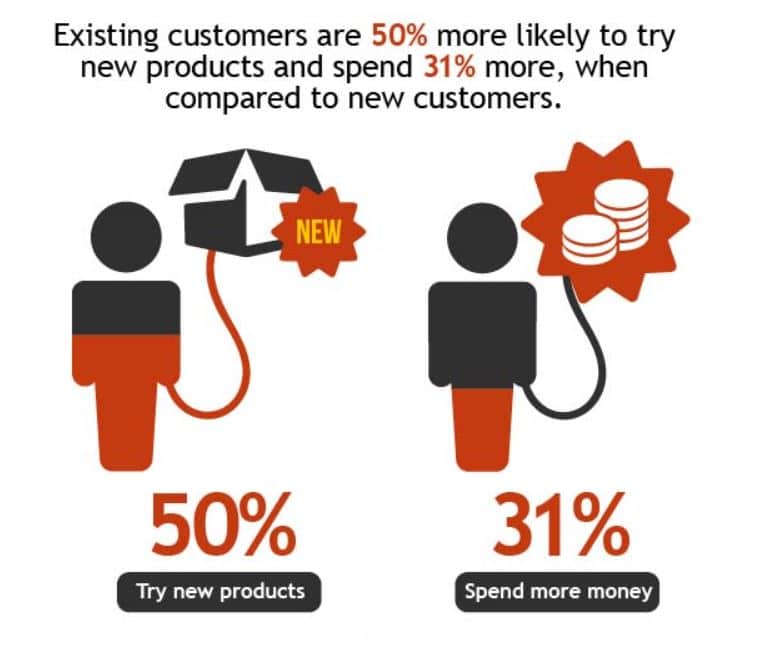 Existing customers are 50% more likely to try new products and spend 31% more, when compared to new customers.

NEW

50%

Try new products

31%

Spend more money